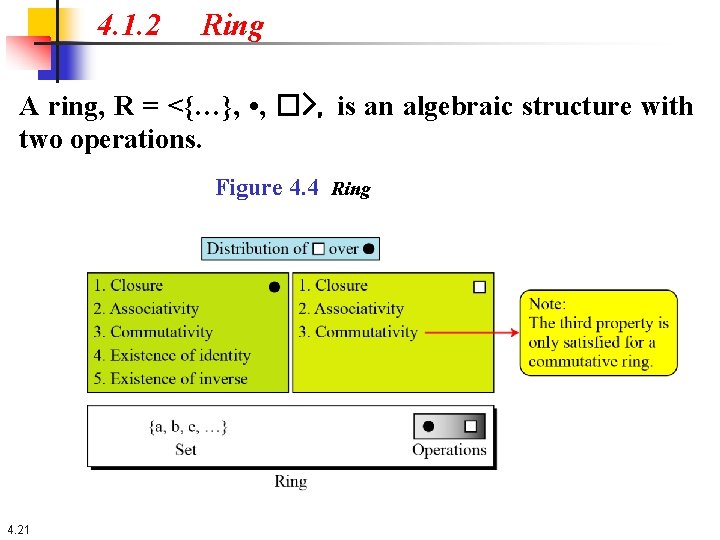 4.1.2 Ring

A ring, R = <{…}, •, □>, is an algebraic structure with two operations.

Figure 4.4 Ring

Distribution of □ over ●

1. Closure ●
2. Associativity
3. Commutativity
4. Existence of identity
5. Existence of inverse

1. Closure □
2. Associativity
3. Commutativity

Note:
The third property is only satisfied for a commutative ring.

{a, b, c, …}
Set

● □
Operations

Ring

4.21